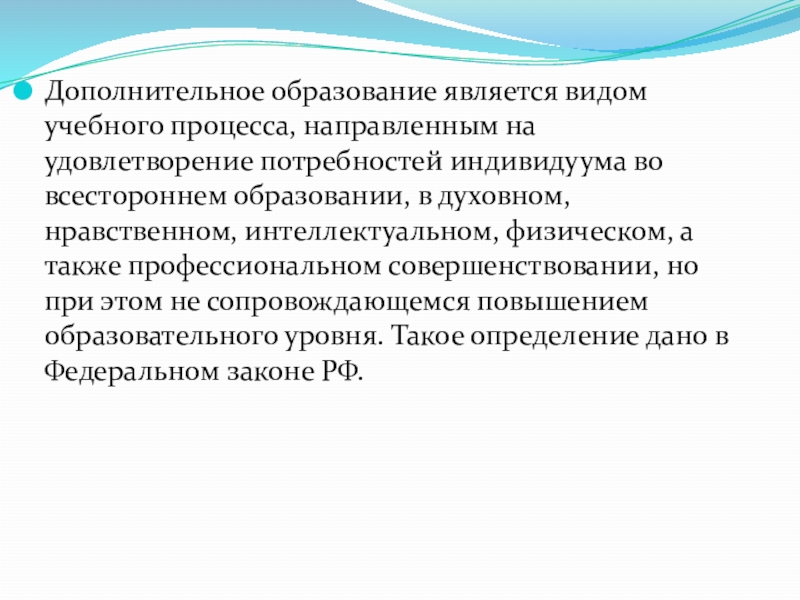 Дополнительное образование является видом учебного процесса, направленным на удовлетворение потребностей индивидуума во всестороннем образовании, в духовном, нравственном, интеллектуальном, физическом, а также профессиональном совершенствовании, но при этом не сопровождающемся повышением образовательного уровня. Такое определение дано в Федеральном законе РФ.